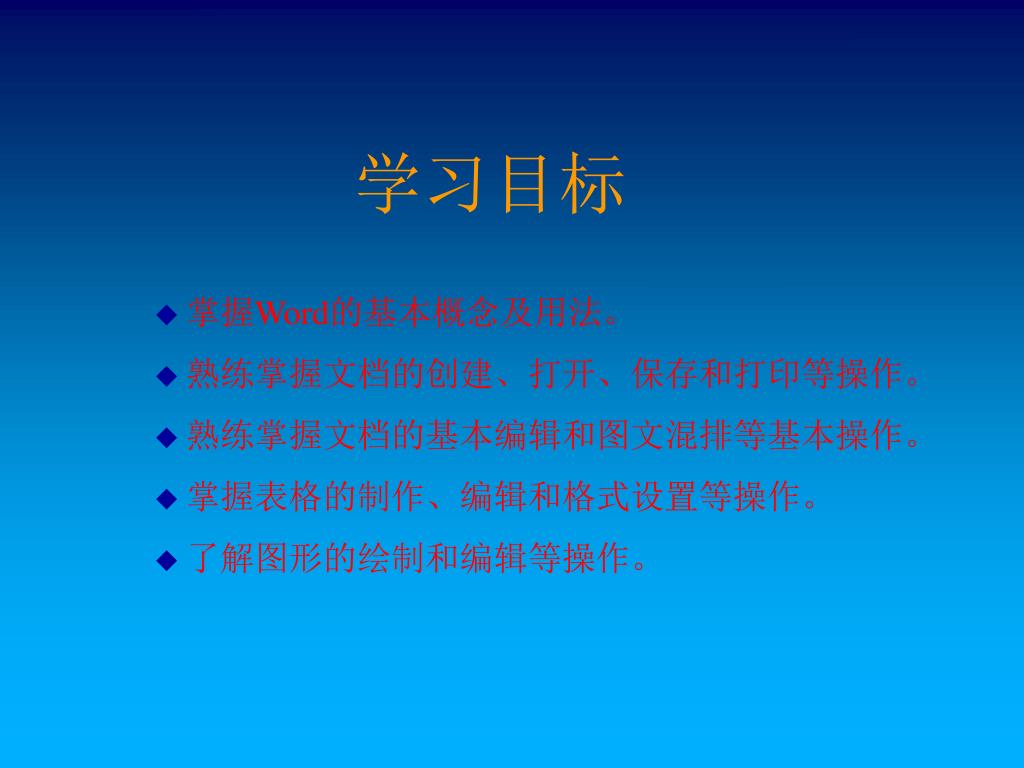 学习目标

◆ 掌握Word的基本概念及用法。
◆ 熟练掌握文档的创建、打开、保存和打印等操作。
◆ 熟练掌握文档的基本编辑和图文混排等基本操作。
◆ 掌握表格的制作、编辑和格式设置等操作。
◆ 了解图形的绘制和编辑等操作。